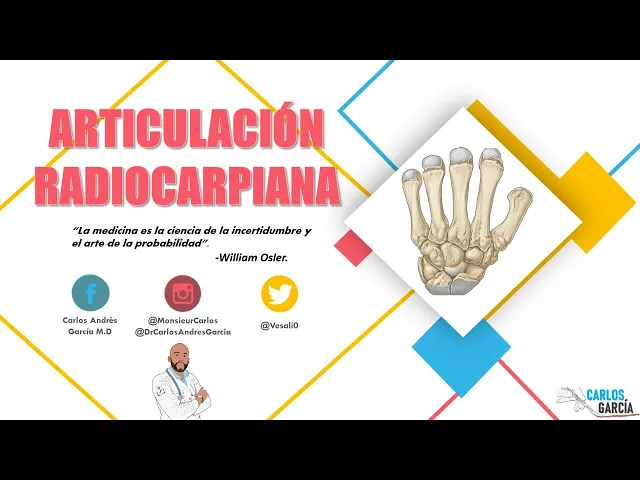 ARTICULACIÓN RADIOCARPIANA

"La medicina es la ciencia de la incertidumbre y el arte de la probabilidad".
-William Osler.

Carlos Andrés García M.D

@MonsieurCarlos
@DrCarlosAndresGarcia

@Vesali0

CARLOS GARCÍA